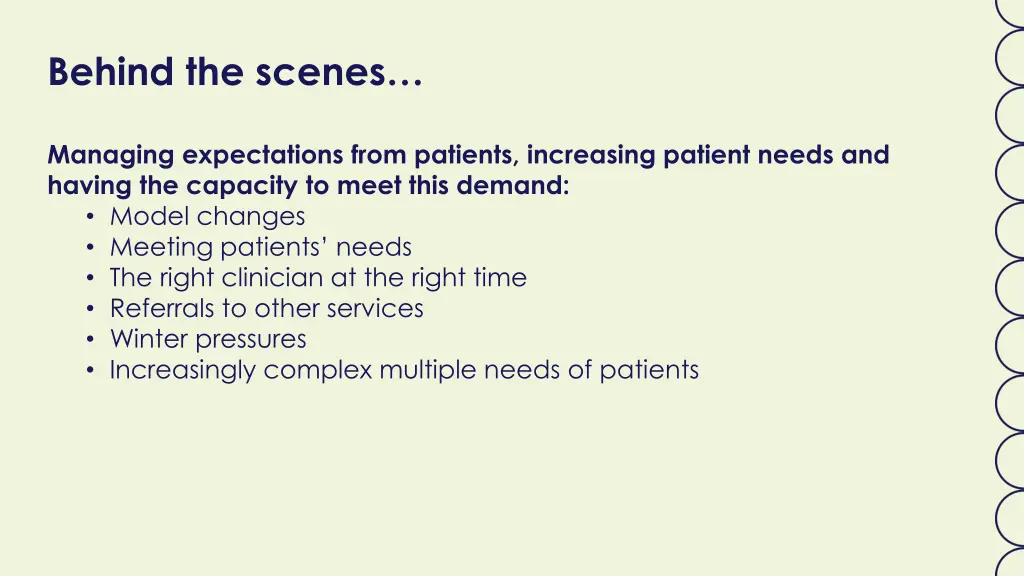 Behind the scenes…

Managing expectations from patients, increasing patient needs and having the capacity to meet this demand:
• Model changes
• Meeting patients’ needs
• The right clinician at the right time
• Referrals to other services
• Winter pressures
• Increasingly complex multiple needs of patients